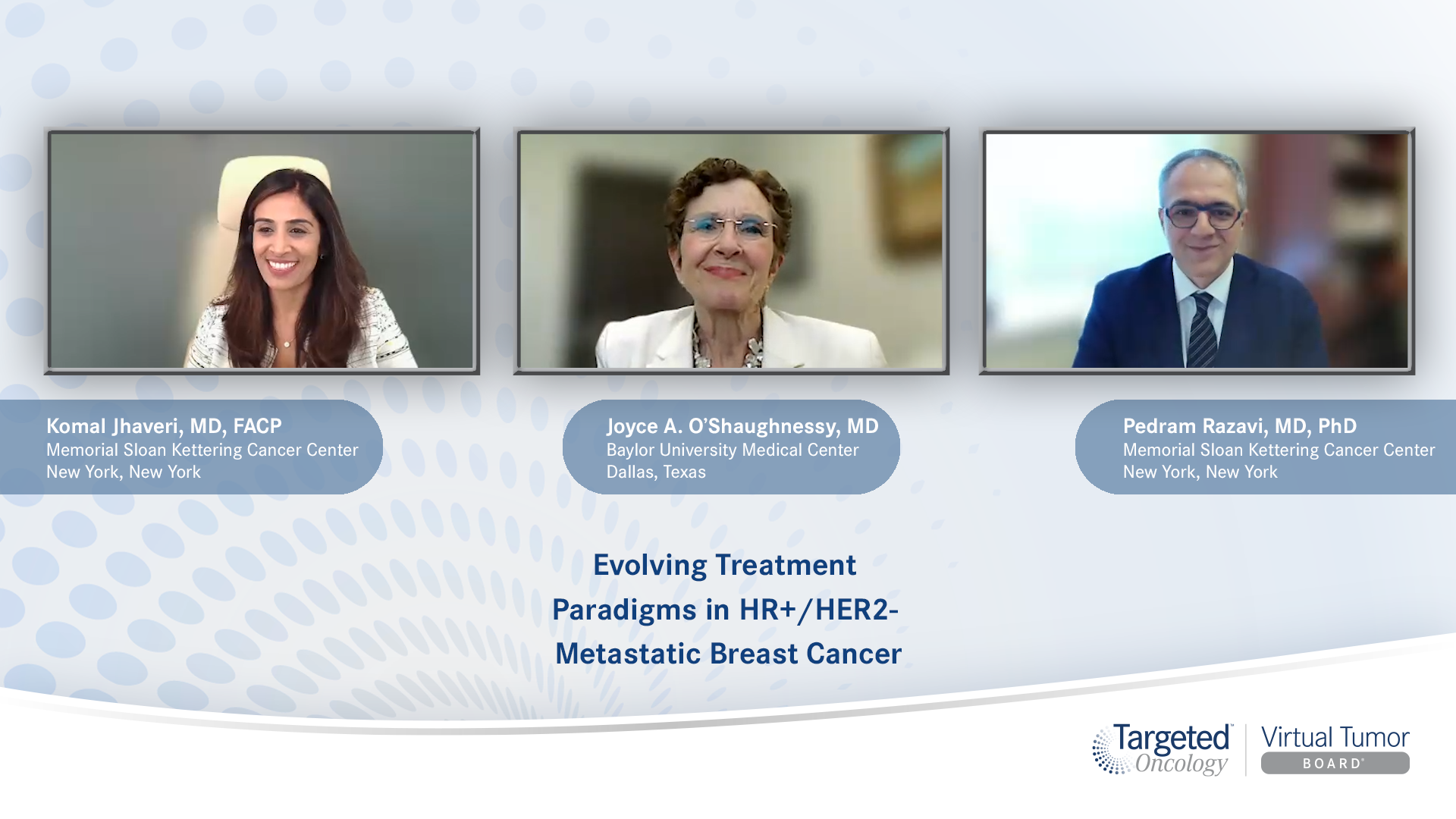 Komal Jhaveri, MD, FACP
Memorial Sloan Kettering Cancer Center
New York, New York

Joyce A. O'Shaughnessy, MD
Baylor University Medical Center
Dallas, Texas

Pedram Razavi, MD, PhD
Memorial Sloan Kettering Cancer Center
New York, New York

Evolving Treatment Paradigms in HR+/HER2- Metastatic Breast Cancer

Targeted Oncology

Virtual Tumor BOARD